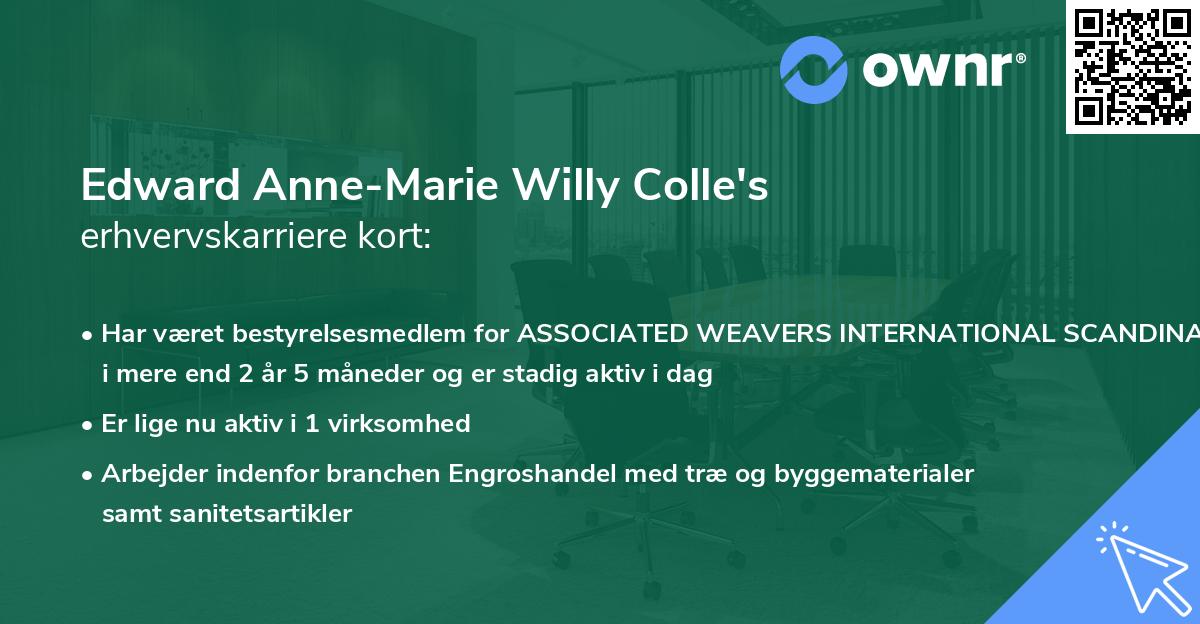 ownr®

Edward Anne-Marie Willy Colle's erhvervskarriere kort:

• Har været bestyrelsesmedlem for ASSOCIATED WEAVERS INTERNATIONAL SCANDINA i mere end 2 år 5 måneder og er stadig aktiv i dag

• Er lige nu aktiv i 1 virksomhed

• Arbejder indenfor branchen Engroshandel med træ og byggematerialer samt sanitetsartikler